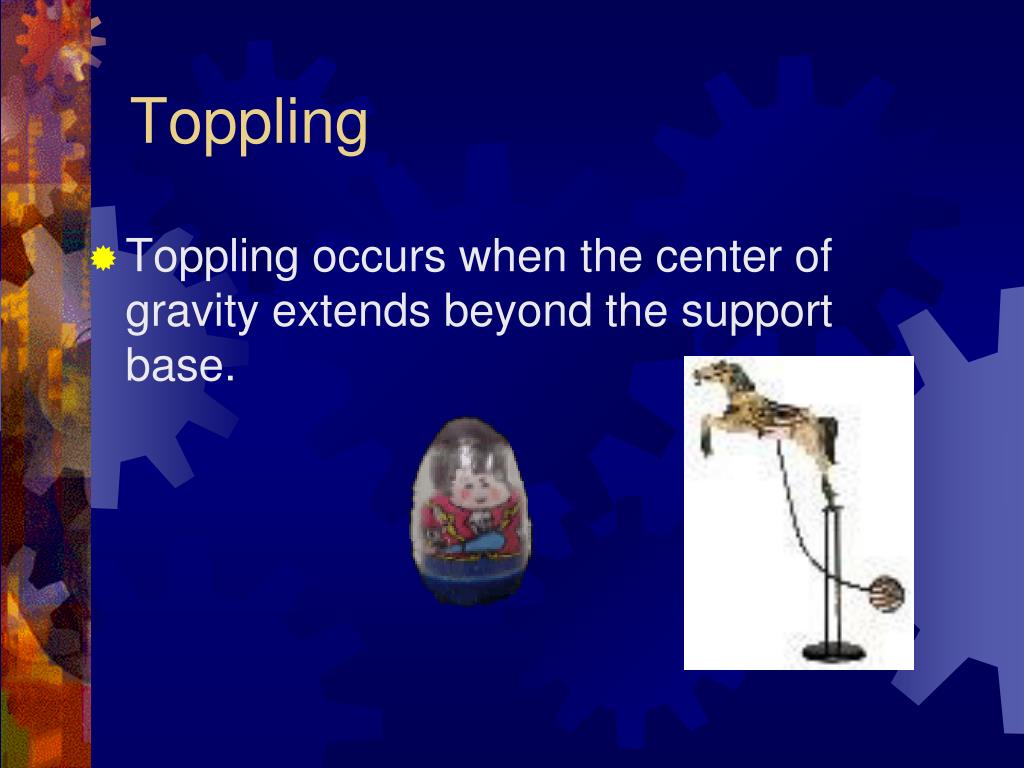 Toppling

Toppling occurs when the center of gravity extends beyond the support base.